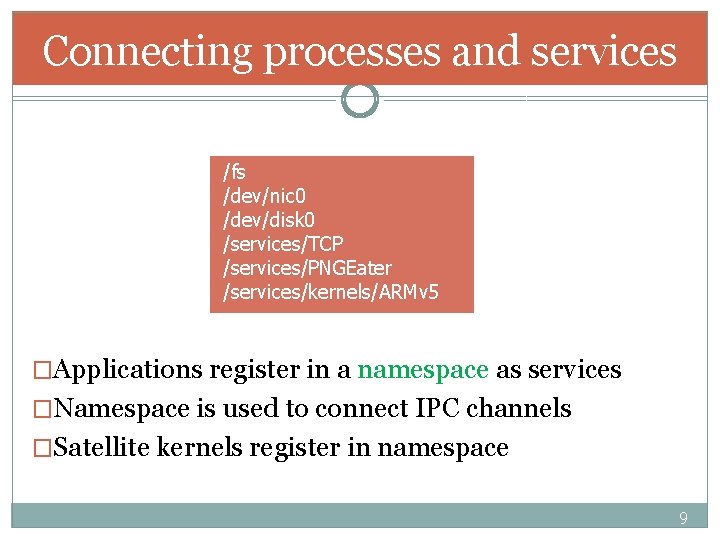 Connecting processes and services

/fs
/dev/nic0
/dev/disk0
/services/TCP
/services/PNGEater
/services/kernels/ARMv5

□Applications register in a namespace as services
□Namespace is used to connect IPC channels
□Satellite kernels register in namespace

9